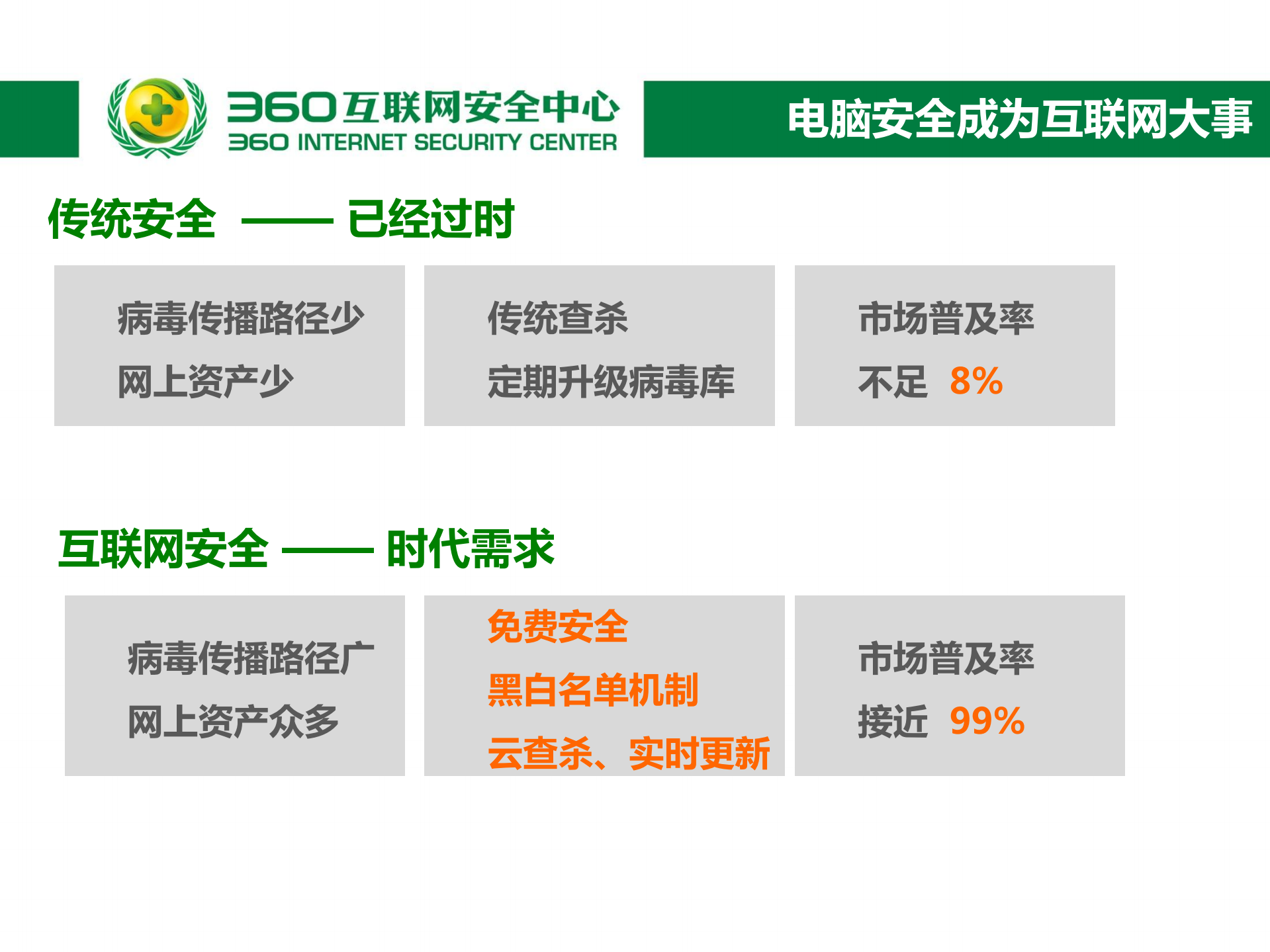 360互联网安全中心
360 INTERNET SECURITY CENTER

电脑安全成为互联网大事

传统安全 —— 已经过时

病毒传播路径少
网上资产少

传统查杀
定期升级病毒库

市场普及率
不足 8%

互联网安全 —— 时代需求

病毒传播路径广
网上资产众多

免费安全
黑白名单机制
云查杀、实时更新

市场普及率
接近 99%